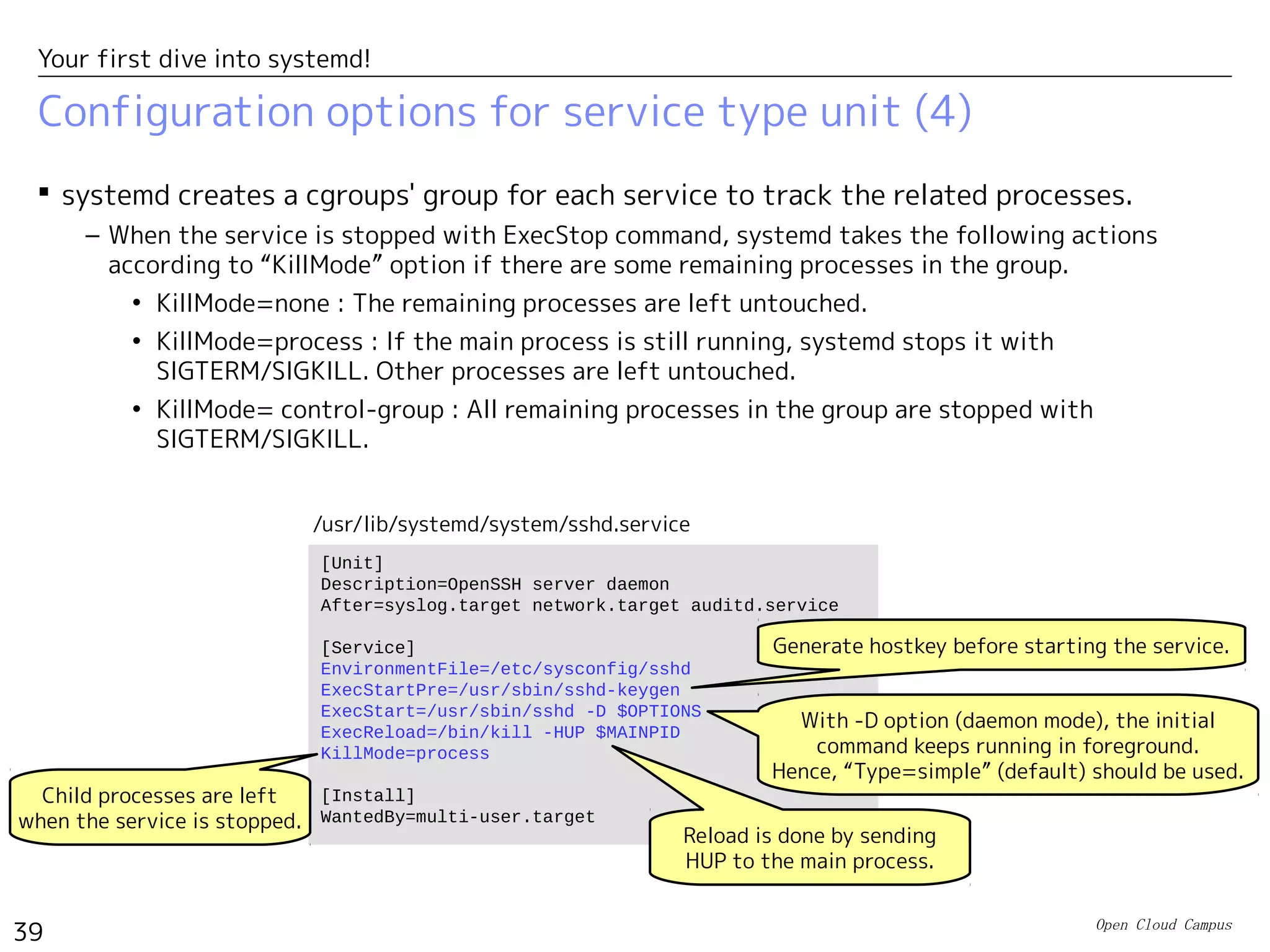 Your first dive into systemd!

Configuration options for service type unit (4)

▪ systemd creates a cgroups' group for each service to track the related processes.

– When the service is stopped with ExecStop command, systemd takes the following actions according to “KillMode” option if there are some remaining processes in the group.

• KillMode=none : The remaining processes are left untouched.

• KillMode=process : If the main process is still running, systemd stops it with SIGTERM/SIGKILL. Other processes are left untouched.

• KillMode= control-group : All remaining processes in the group are stopped with SIGTERM/SIGKILL.

/usr/lib/systemd/system/sshd.service

[Unit]
Description=OpenSSH server daemon
After=syslog.target network.target auditd.service

[Service]
EnvironmentFile=/etc/sysconfig/sshd
ExecStartPre=/usr/sbin/sshd-keygen
ExecStart=/usr/sbin/sshd -D $OPTIONS
ExecReload=/bin/kill -HUP $MAINPID
KillMode=process

[Install]
WantedBy=multi-user.target

Generate hostkey before starting the service.

With -D option (daemon mode), the initial command keeps running in foreground. Hence, “Type=simple” (default) should be used.

Child processes are left when the service is stopped.

Reload is done by sending HUP to the main process.

39

Open Cloud Campus